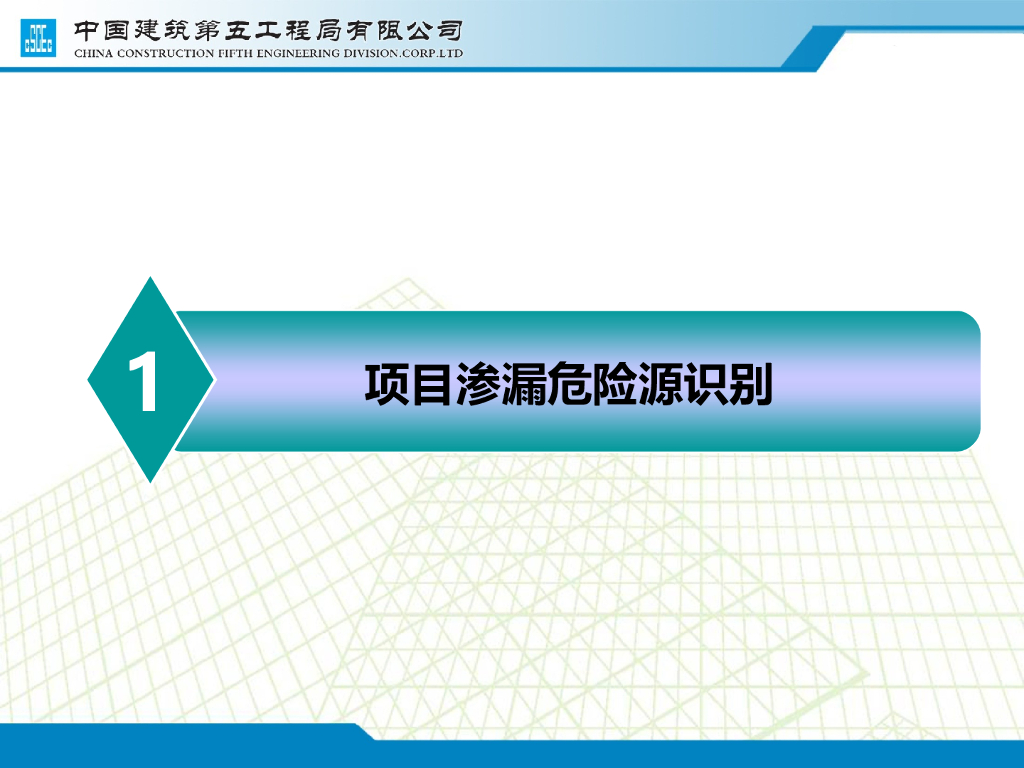 中国建筑第五工程局有限公司
CHINA CONSTRUCTION FIFTH ENGINEERING DIVISION.CORP.LTD

1

项目渗漏危险源识别